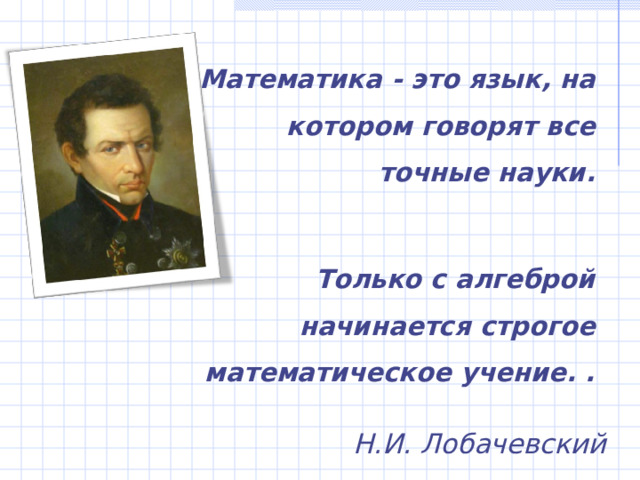 Математика - это язык, на котором говорят все точные науки.

Только с алгеброй начинается строгое математическое учение. .

Н.И. Лобачевский